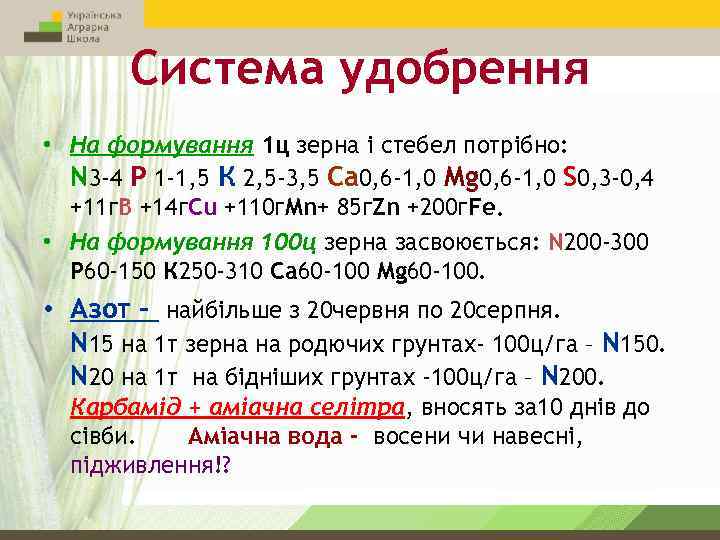 Українська Аграрна Школа

Система удобрення

• На формування 1ц зерна і стебел потрібно: N3-4 P 1-1,5 K 2,5-3,5 Ca0,6-1,0 Mg0,6-1,0 S0,3-0,4 +11гB +14гCu +110гMn+ 85гZn +200гFe.

• На формування 100ц зерна засвоюється: N200-300 P60-150 K250-310 Ca60-100 Mg60-100.

• Азот – найбільше з 20червня по 20серпня. N15 на 1т зерна на родючих грунтах- 100ц/га – N150. N20 на 1т на бідніших грунтах -100ц/га – N200. Карбамід + аміачна селітра, вносять за10 днів до сівби. Аміачна вода - восени чи навесні, підживлення!?